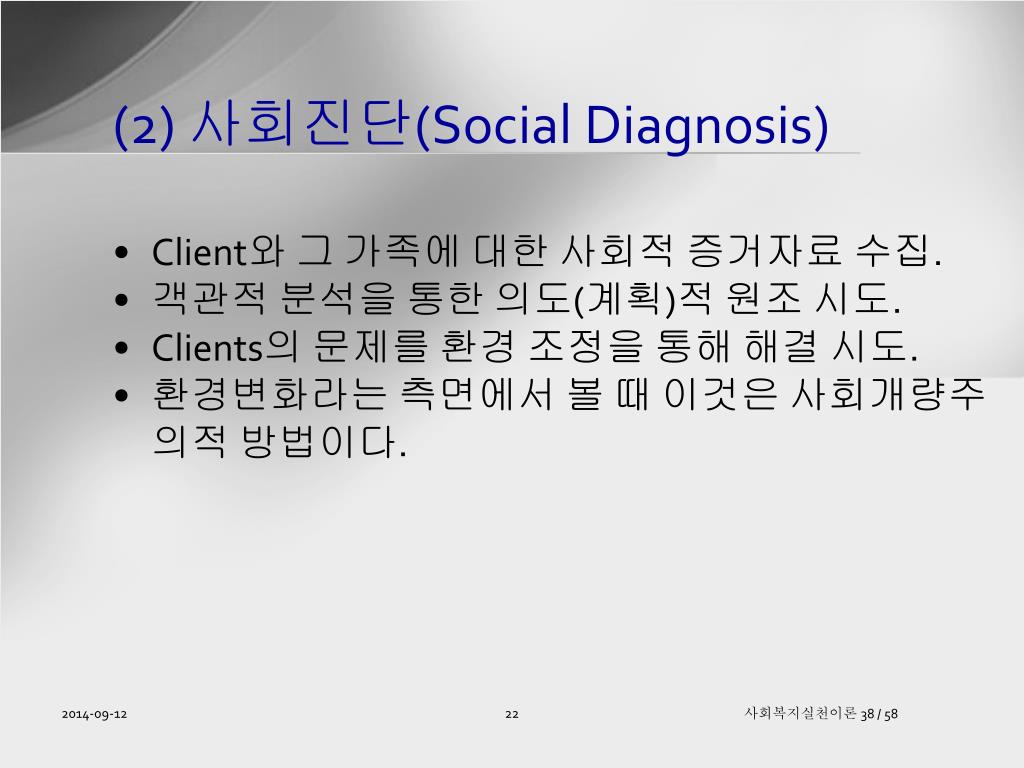 (2) 사회진단(Social Diagnosis)

• Client와 그 가족에 대한 사회적 증거자료 수집.
• 객관적 분석을 통한 의도(계획)적 원조 시도.
• Clients의 문제를 환경 조정을 통해 해결 시도.
• 환경변화라는 측면에서 볼 때 이것은 사회개량주의적 방법이다.

2014-09-12

22

사회복지실천이론 38 / 58